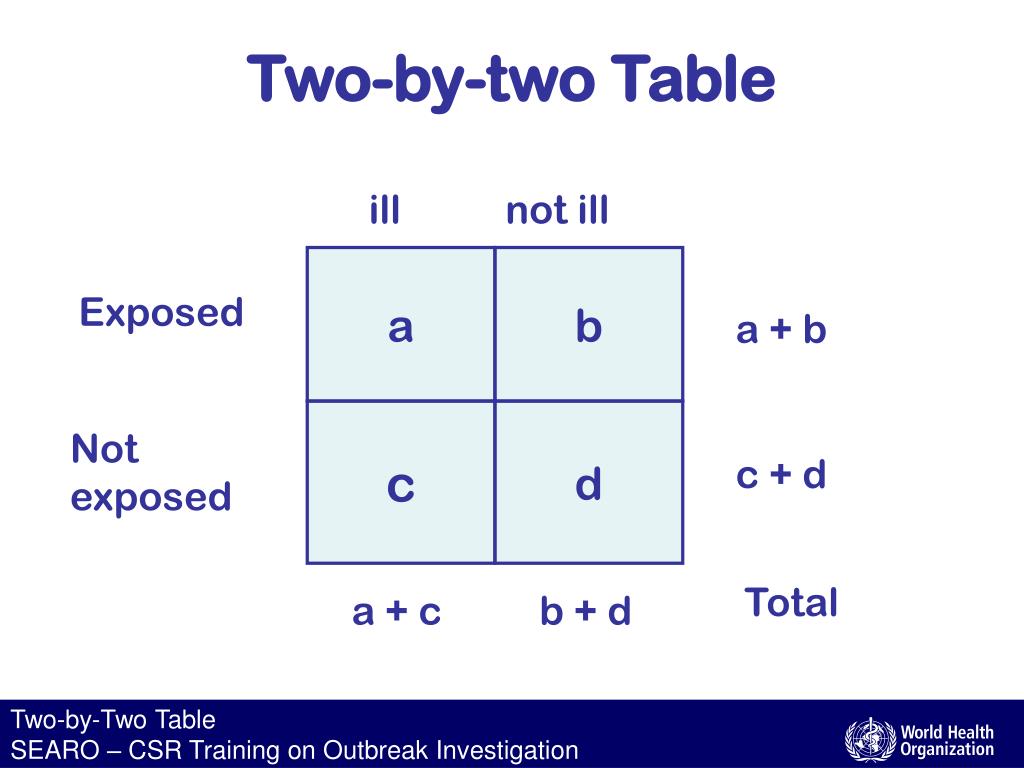 Two-by-two Table

|  | ill | not ill |  |
|---|---|---|---|
| Exposed | a | b | a + b |
| Not exposed | c | d | c + d |
|  | a + c | b + d | Total |

Two-by-Two Table
SEARO – CSR Training on Outbreak Investigation

World Health Organization